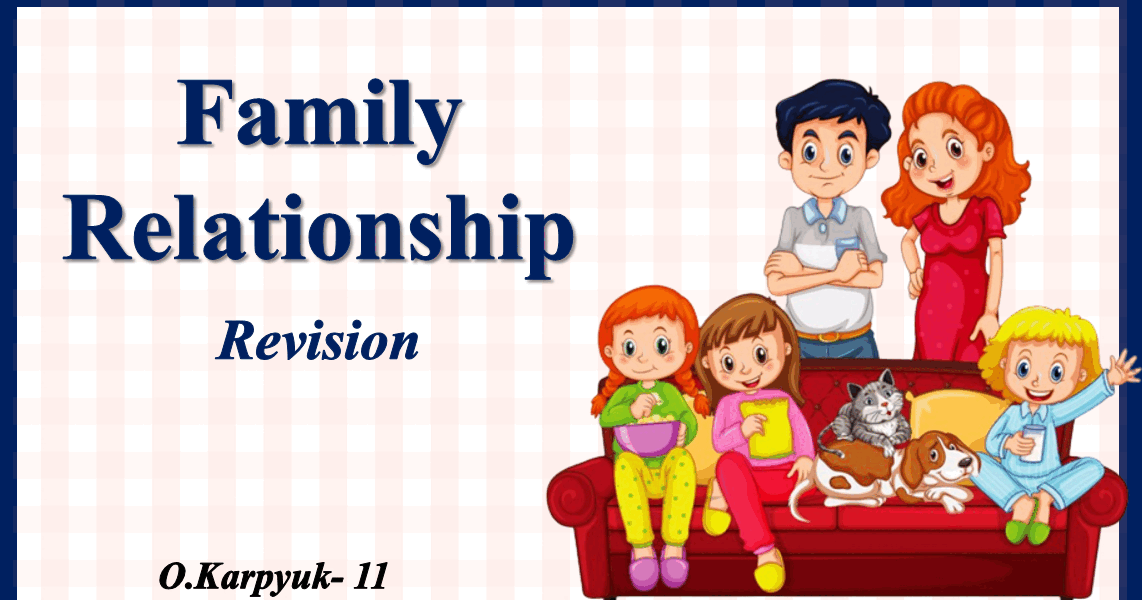 Family Relationship

Revision

O.Karpyuk- 11